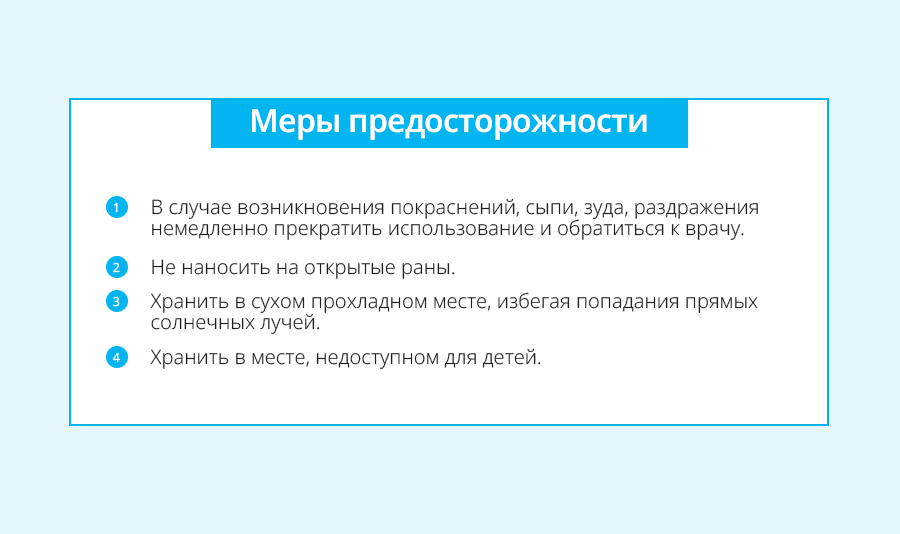 Меры предосторожности

1 В случае возникновения покраснений, сыпи, зуда, раздражения немедленно прекратить использование и обратиться к врачу.

2 Не наносить на открытые раны.

3 Хранить в сухом прохладном месте, избегая попадания прямых солнечных лучей.

4 Хранить в месте, недоступном для детей.